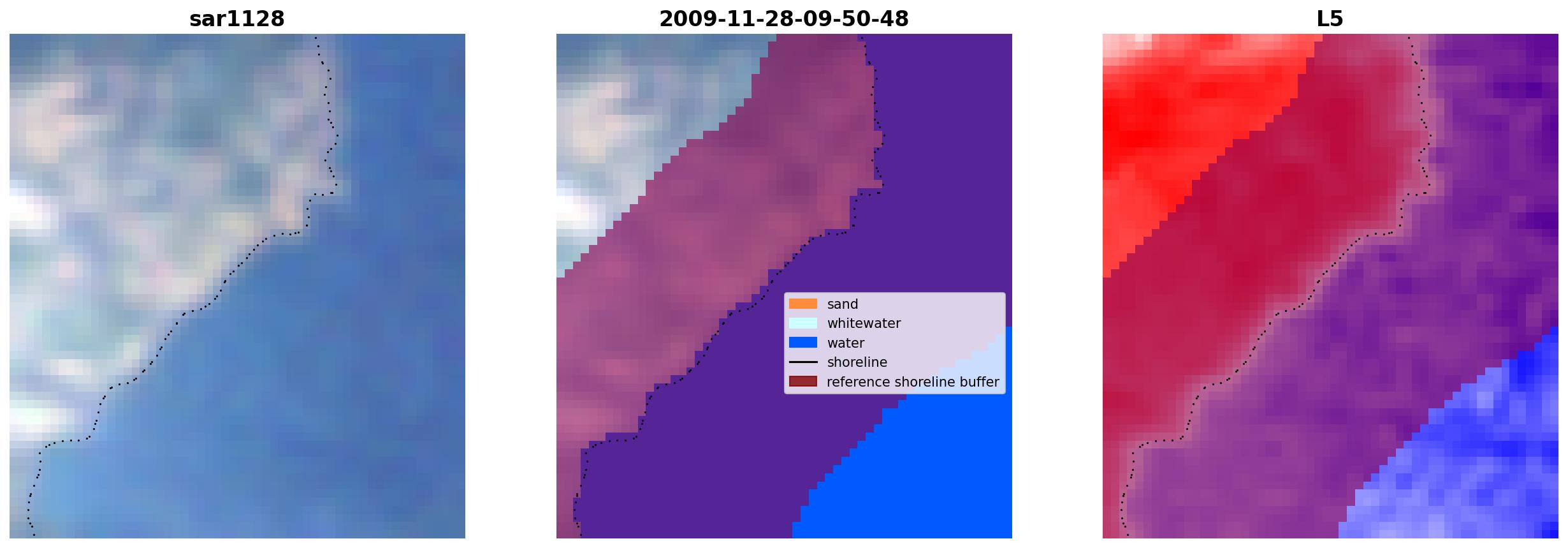 sar1128

2009-11-28-09-50-48

sand
whitewater
water
shoreline
reference shoreline buffer

L5